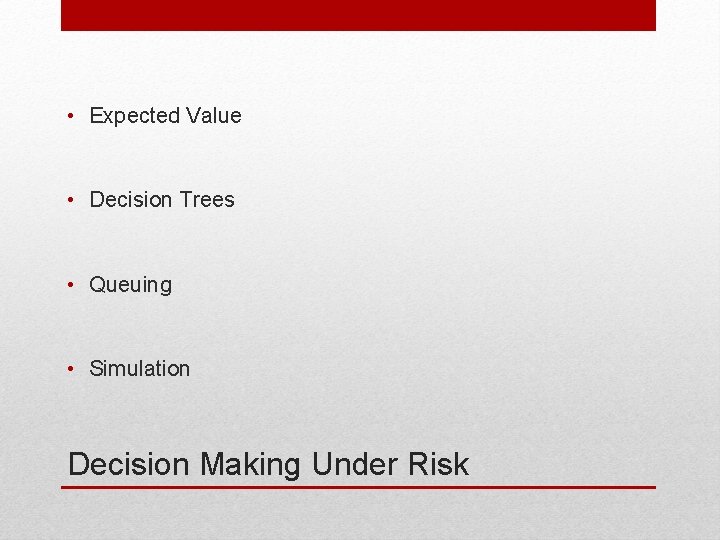 • Expected Value

• Decision Trees

• Queuing

• Simulation

Decision Making Under Risk